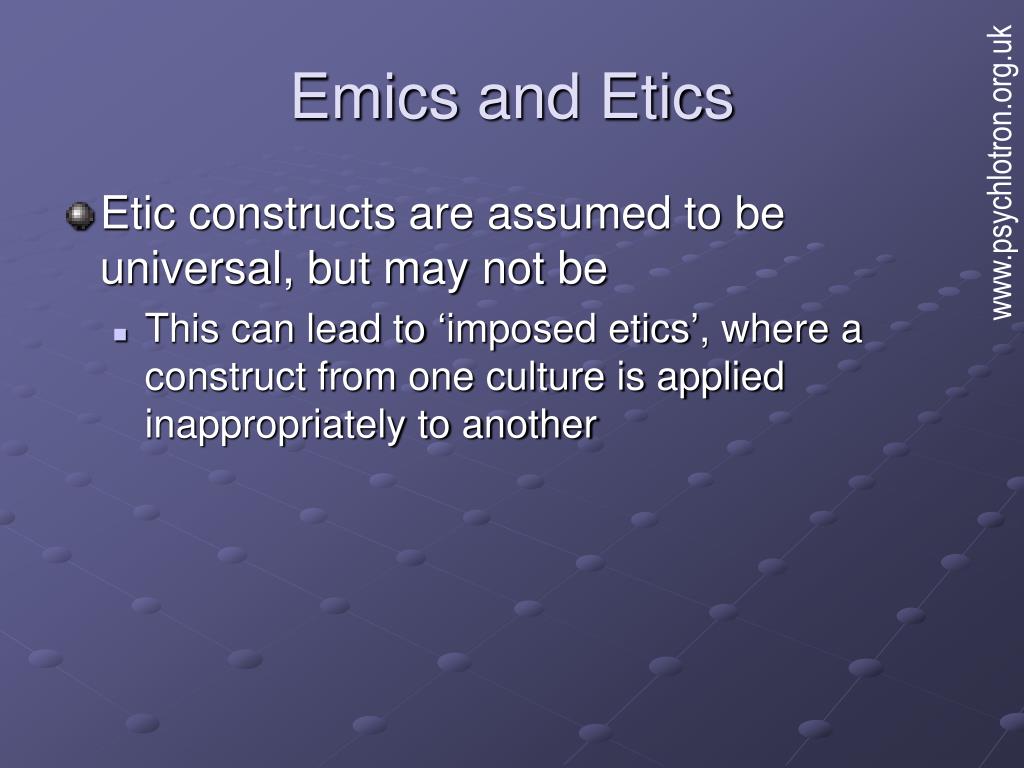 Emics and Etics

Etic constructs are assumed to be universal, but may not be

This can lead to ‘imposed etics’, where a construct from one culture is applied inappropriately to another

www.psychlotron.org.uk